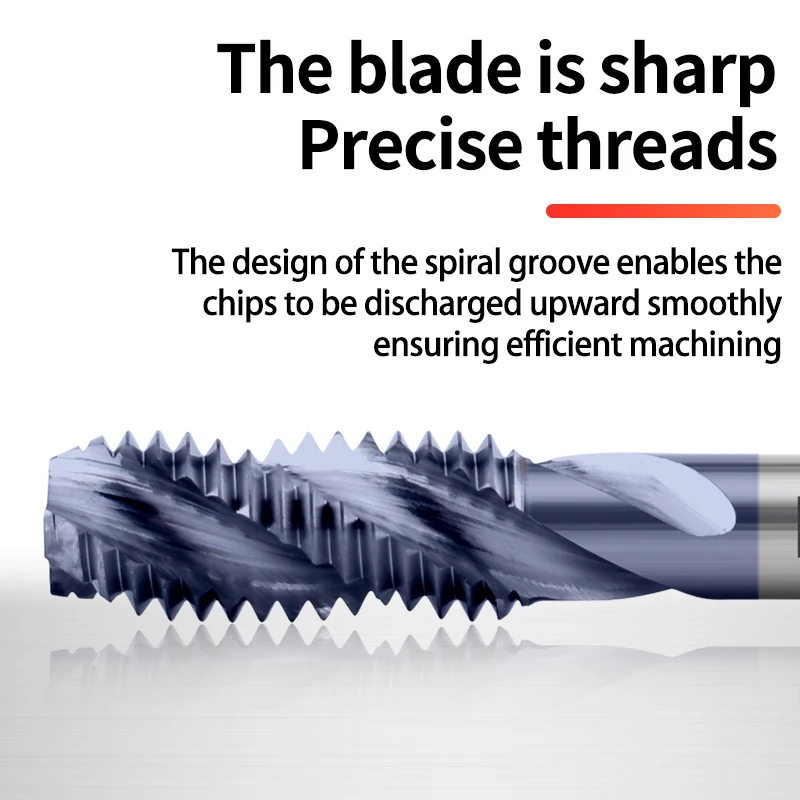 The blade is sharp
Precise threads

The design of the spiral groove enables the chips to be discharged upward smoothly ensuring efficient machining